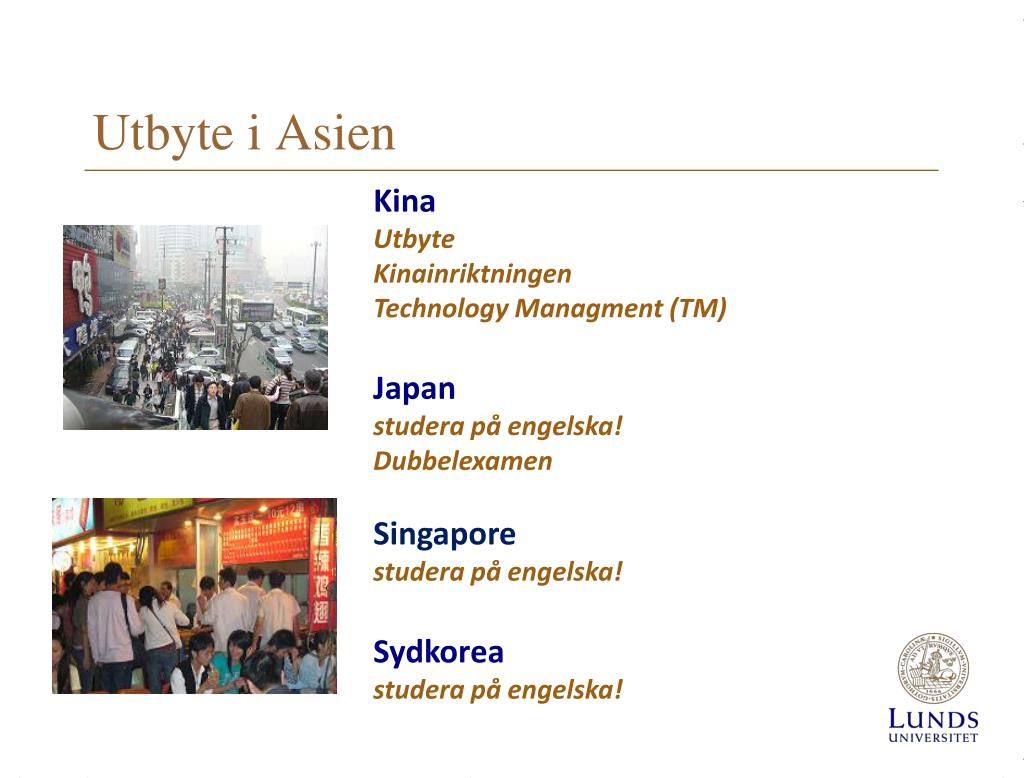 Utbyte i Asien

Kina
Utbyte
Kinainriktningen
Technology Managment (TM)

Japan
studera på engelska!
Dubbelexamen

Singapore
studera på engelska!

Sydkorea
studera på engelska!

LUNDS
UNIVERSITET